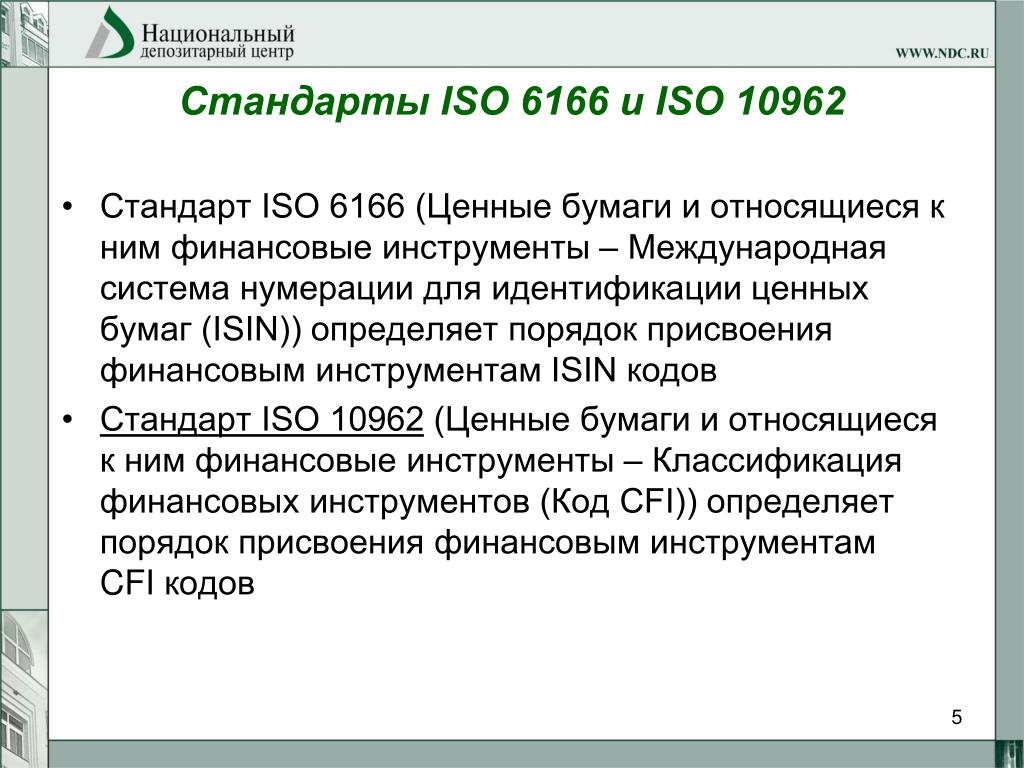 Национальный
депозитарный центр

WWW.NDC.RU

Стандарты ISO 6166 и ISO 10962

• Стандарт ISO 6166 (Ценные бумаги и относящиеся к ним финансовые инструменты – Международная система нумерации для идентификации ценных бумаг (ISIN)) определяет порядок присвоения финансовым инструментам ISIN кодов

• Стандарт ISO 10962 (Ценные бумаги и относящиеся к ним финансовые инструменты – Классификация финансовых инструментов (Код CFI)) определяет порядок присвоения финансовым инструментам CFI кодов

5